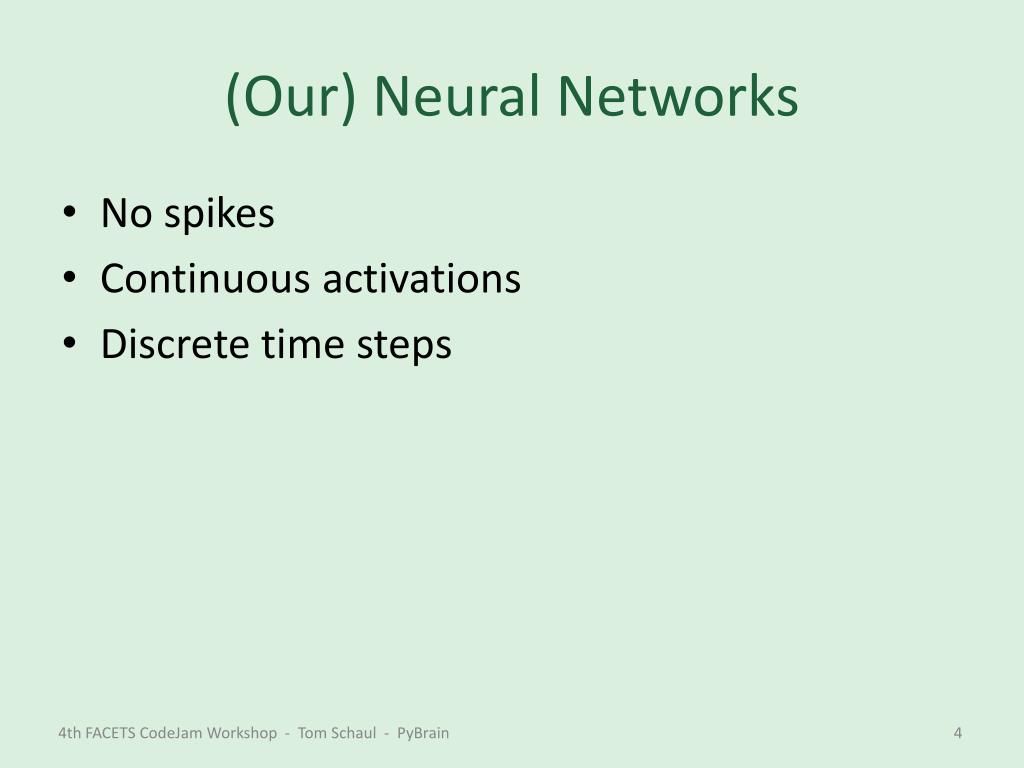 (Our) Neural Networks

• No spikes
• Continuous activations
• Discrete time steps

4th FACETS CodeJam Workshop - Tom Schaul - PyBrain

4